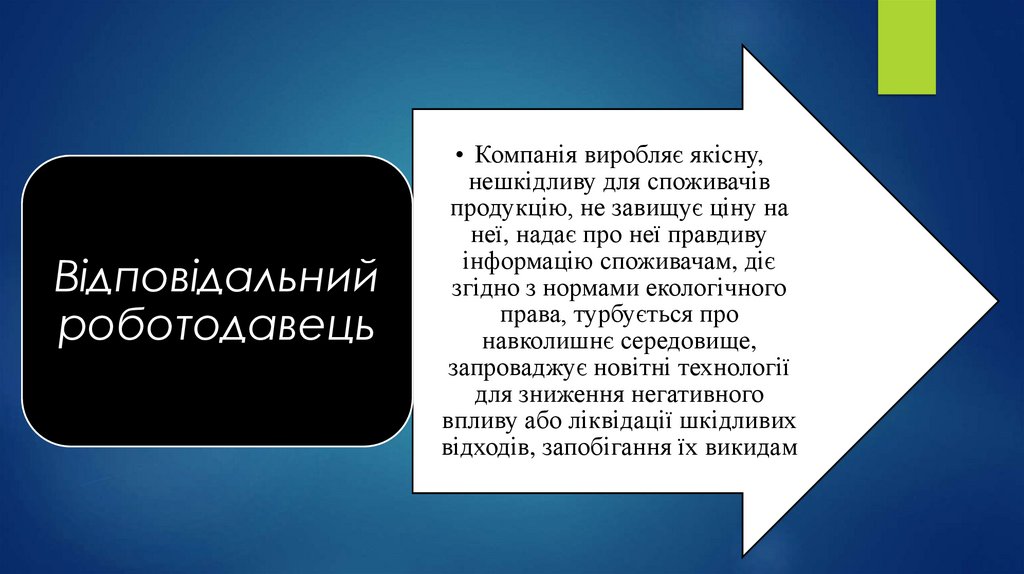 Відповідальний роботодавець

• Компанія виробляє якісну, нешкідливу для споживачів продукцію, не завищує ціну на неї, надає про неї правдиву інформацію споживачам, діє згідно з нормами екологічного права, турбується про навколишнє середовище, запроваджує новітні технології для зниження негативного впливу або ліквідації шкідливих відходів, запобігання їх викидам